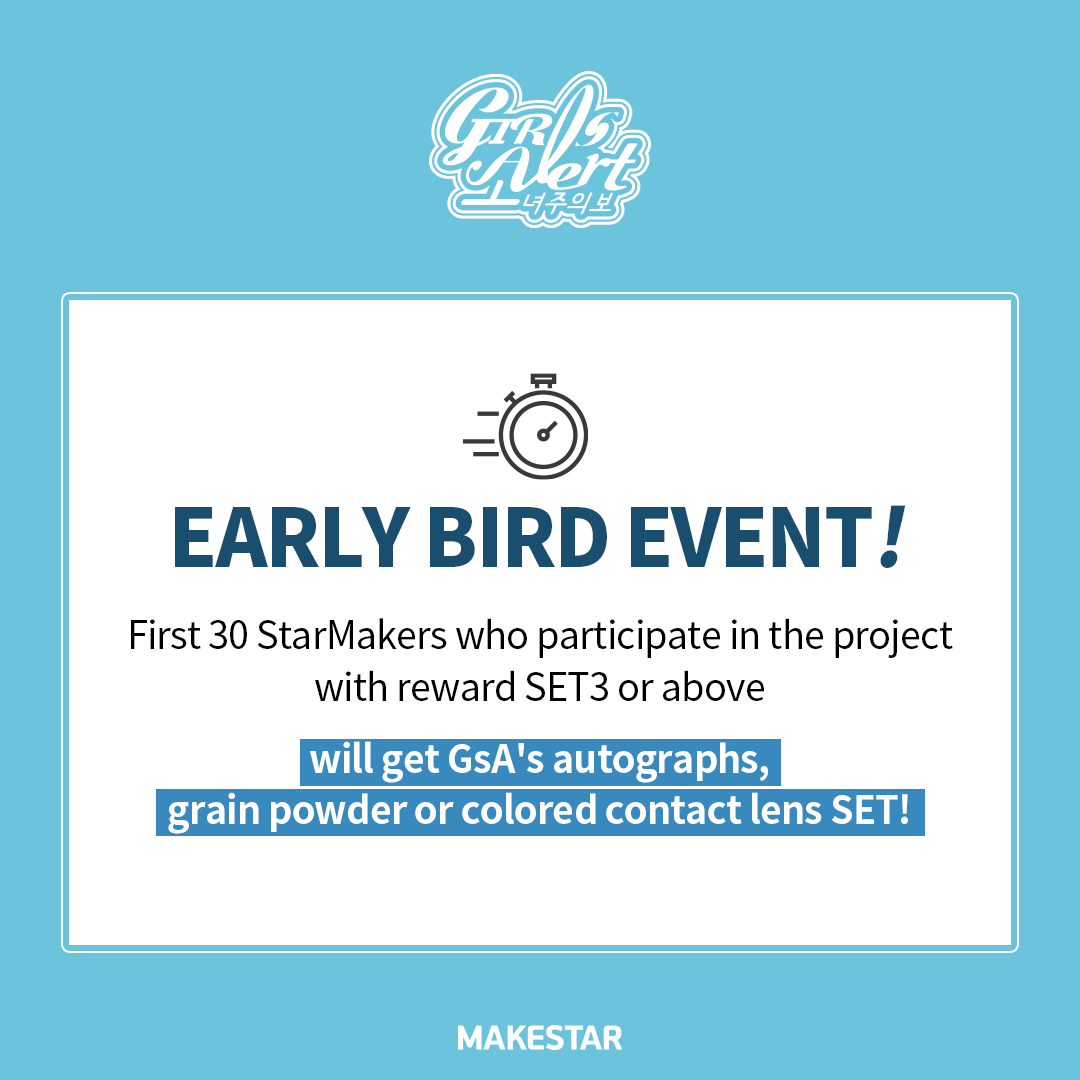 Girls Alert
소녀주의보

EARLY BIRD EVENT!

First 30 StarMakers who participate in the project with reward SET3 or above

will get GsA's autographs, grain powder or colored contact lens SET!

MAKESTAR